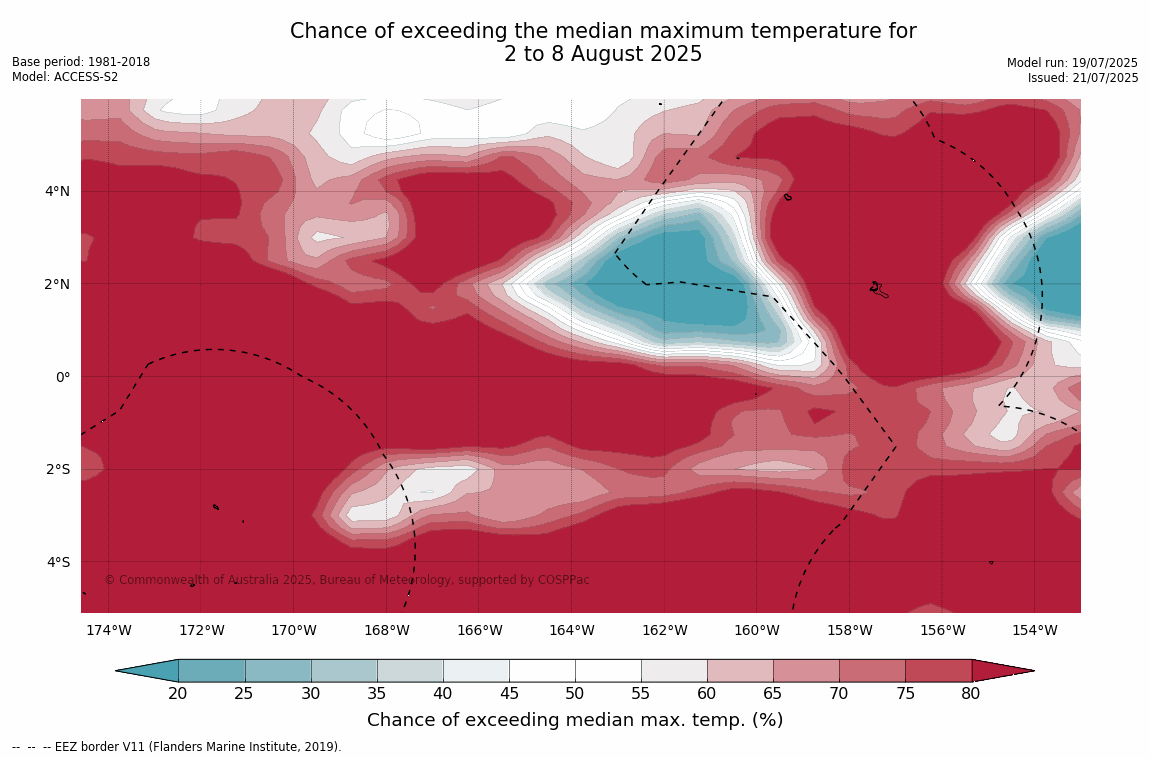 Chance of exceeding the median maximum temperature for
2 to 8 August 2025

Base period: 1981-2018
Model: ACCESS-S2

Model run: 19/07/2025
Issued: 21/07/2025

4°N
2°N
0°
2°S
4°S

© Commonwealth of Australia 2025, Bureau of Meteorology, supported by COSPPac

174°W 172°W 170°W 168°W 166°W 164°W 162°W 160°W 158°W 156°W 154°W

20 25 30 35 40 45 50 55 60 65 70 75 80

Chance of exceeding median max. temp. (%)

-- -- -- EEZ border V11 (Flanders Marine Institute, 2019).